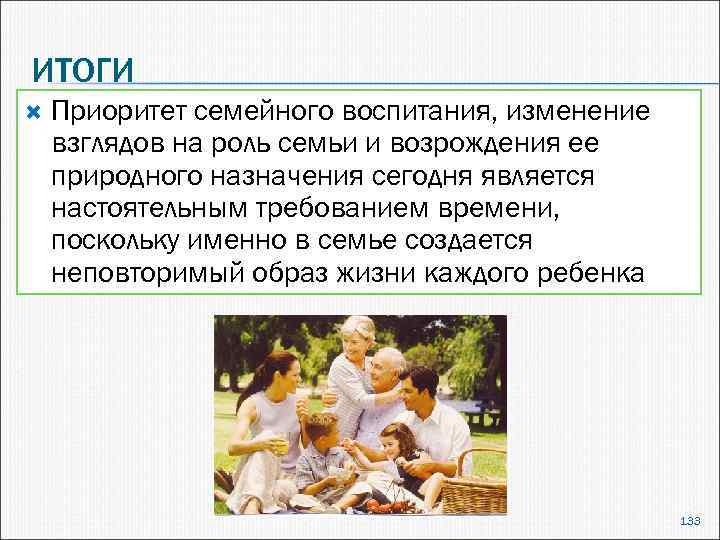 ИТОГИ

Приоритет семейного воспитания, изменение взглядов на роль семьи и возрождения ее природного назначения сегодня является настоятельным требованием времени, поскольку именно в семье создается неповторимый образ жизни каждого ребенка

133